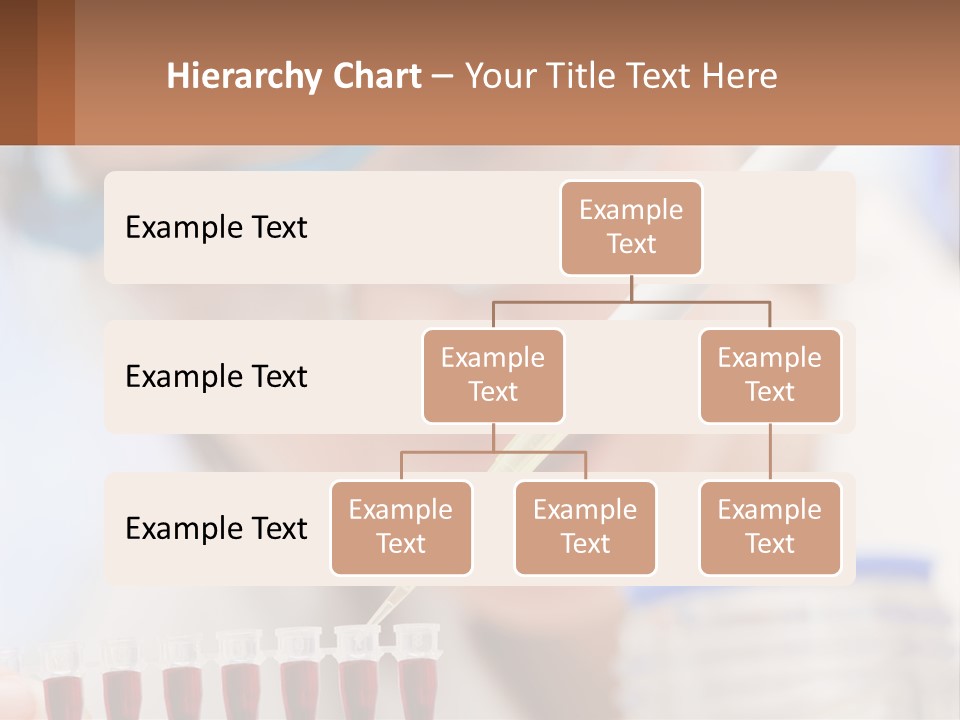 Hierarchy Chart – Your Title Text Here

Example Text

Example Text

Example Text

Example Text

Example Text

Example Text

Example Text

Example Text

Example Text